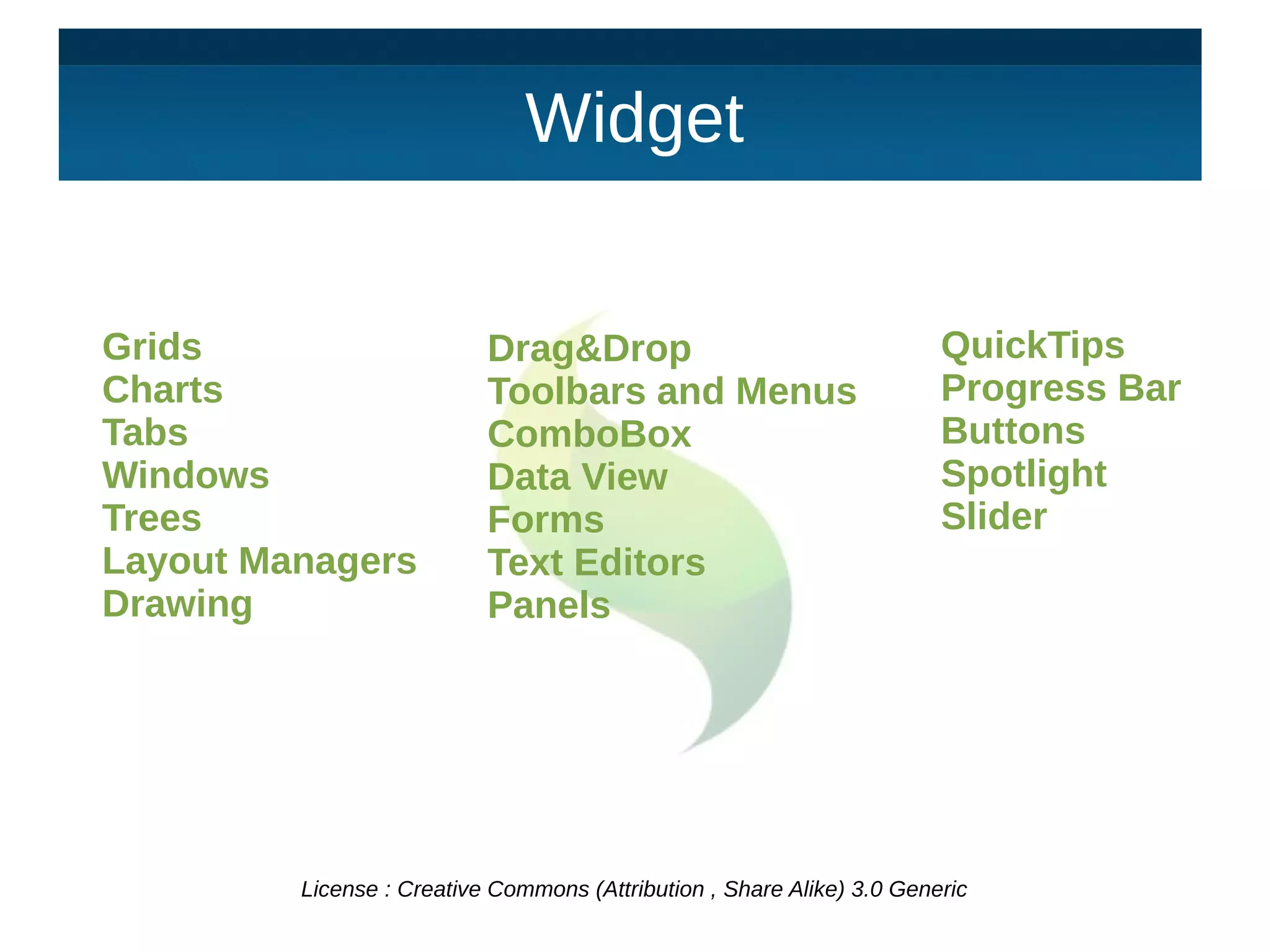 Widget

Grids
Charts
Tabs
Windows
Trees
Layout Managers
Drawing

Drag&Drop
Toolbars and Menus
ComboBox
Data View
Forms
Text Editors
Panels

QuickTips
Progress Bar
Buttons
Spotlight
Slider

License : Creative Commons (Attribution , Share Alike) 3.0 Generic